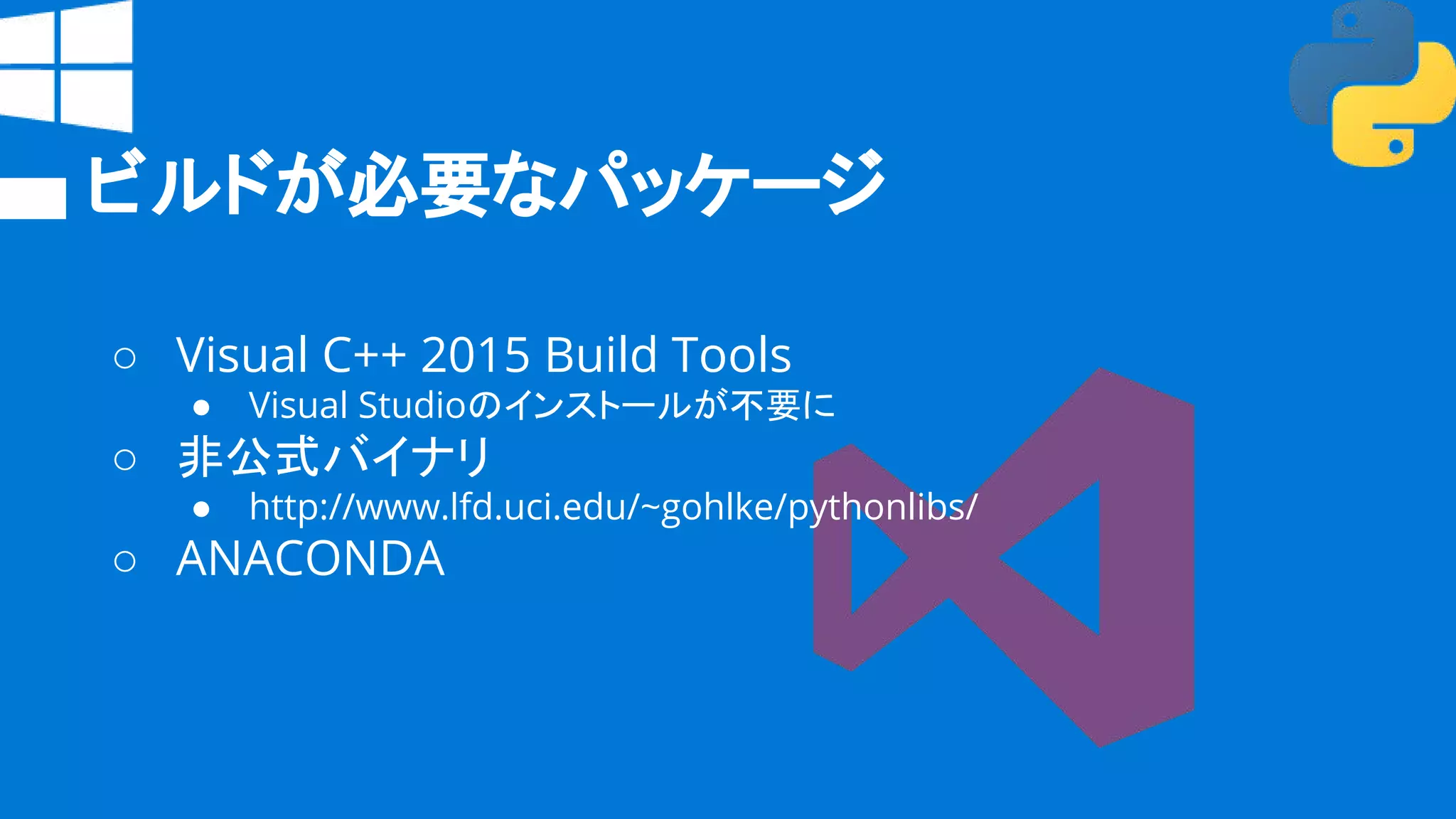 ビルドが必要なパッケージ

○ Visual C++ 2015 Build Tools
● Visual Studioのインストールが不要に
○ 非公式バイナリ
● http://www.lfd.uci.edu/~gohlke/pythonlibs/
○ ANACONDA